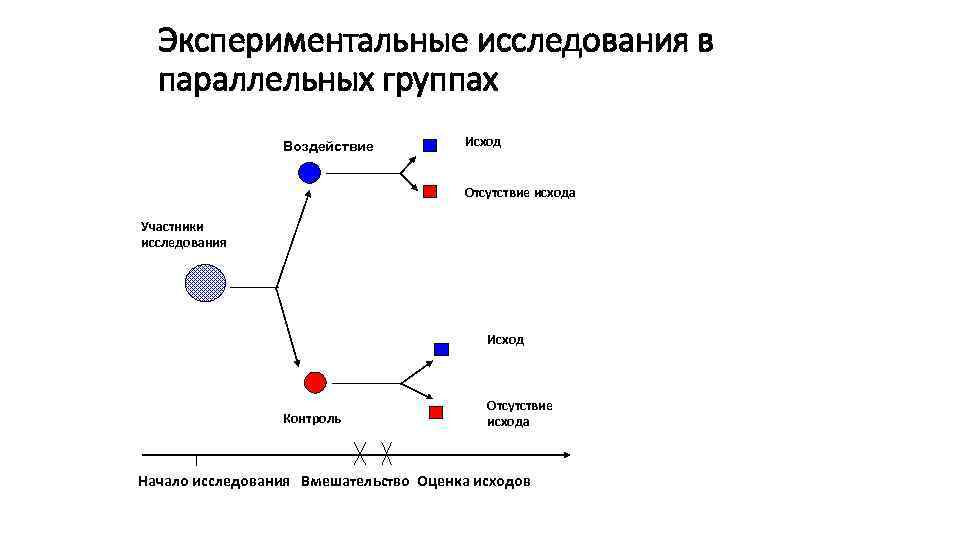 Экспериментальные исследования в параллельных группах

Воздействие

Исход

Отсутствие исхода

Участники исследования

Исход

Контроль

Отсутствие исхода

Начало исследования Вмешательство Оценка исходов